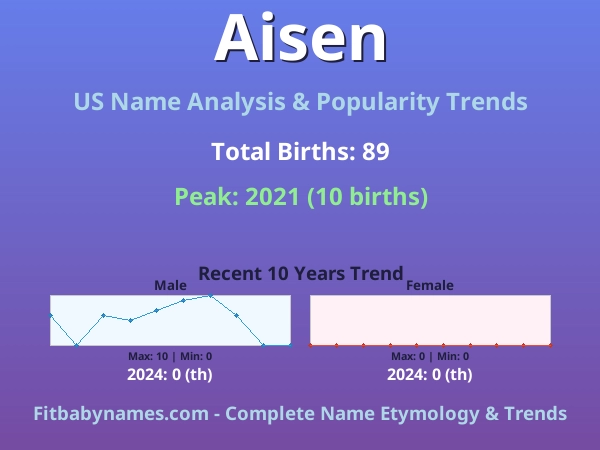 Aisen

US Name Analysis & Popularity Trends

Total Births: 89

Peak: 2021 (10 births)

Recent 10 Years Trend

Male

Max: 10 | Min: 0

2024: 0 (th)

Female

Max: 0 | Min: 0

2024: 0 (th)

Fitbabynames.com - Complete Name Etymology & Trends